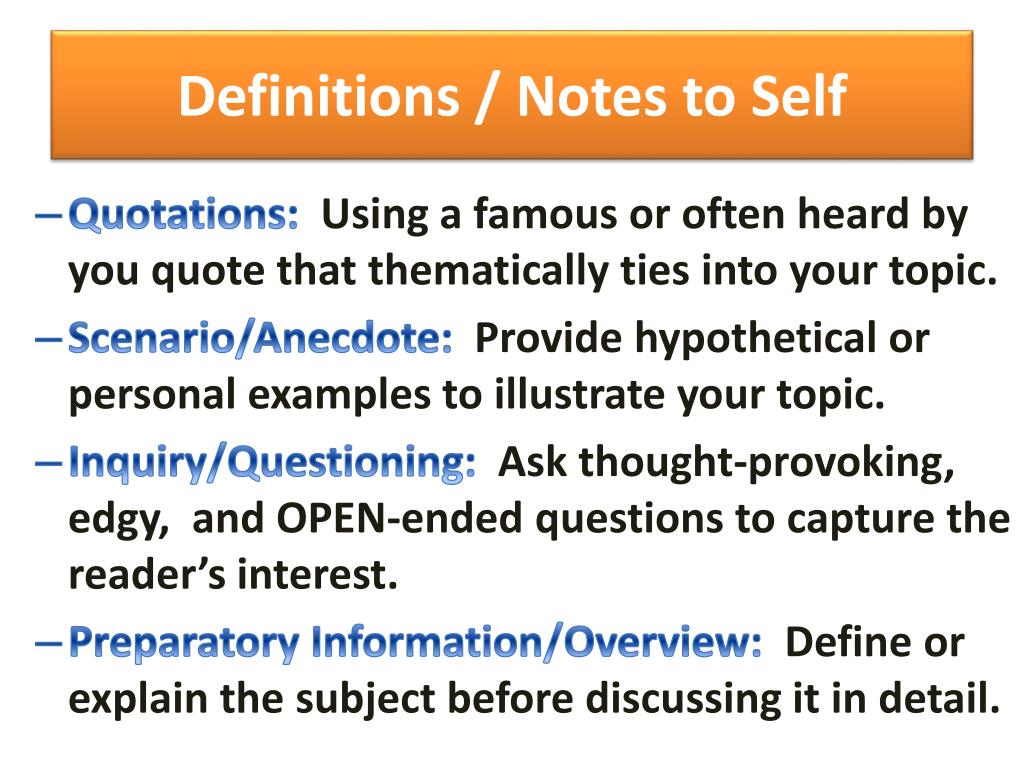 Definitions / Notes to Self

– Quotations: Using a famous or often heard by you quote that thematically ties into your topic.

– Scenario/Anecdote: Provide hypothetical or personal examples to illustrate your topic.

– Inquiry/Questioning: Ask thought-provoking, edgy, and OPEN-ended questions to capture the reader's interest.

– Preparatory Information/Overview: Define or explain the subject before discussing it in detail.